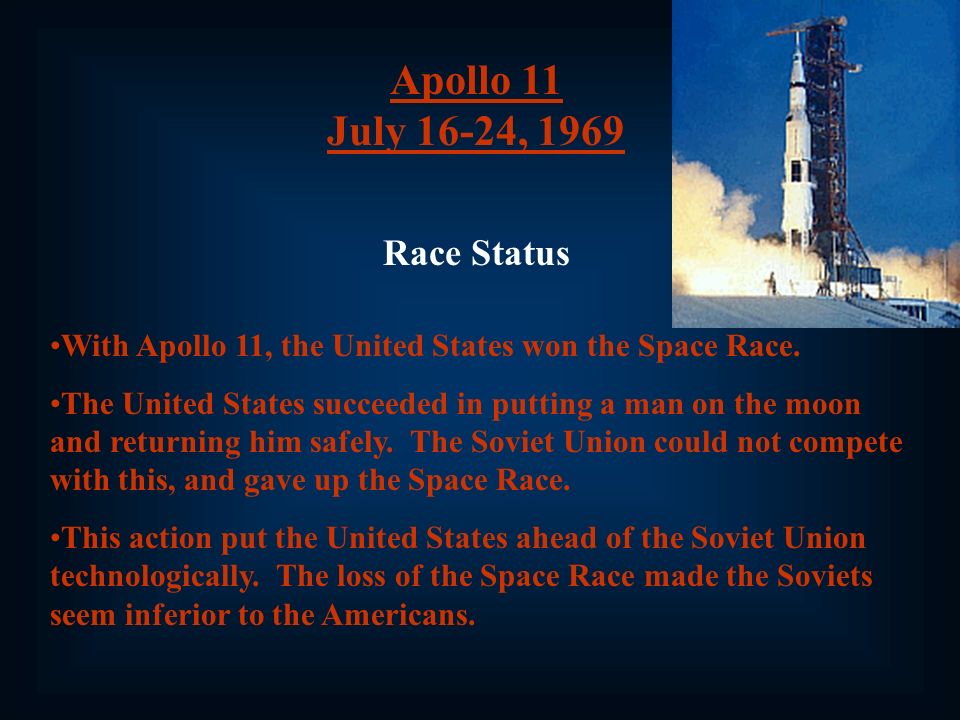 Apollo 11
July 16-24, 1969

Race Status

•With Apollo 11, the United States won the Space Race.

•The United States succeeded in putting a man on the moon and returning him safely. The Soviet Union could not compete with this, and gave up the Space Race.

•This action put the United States ahead of the Soviet Union technologically. The loss of the Space Race made the Soviets seem inferior to the Americans.